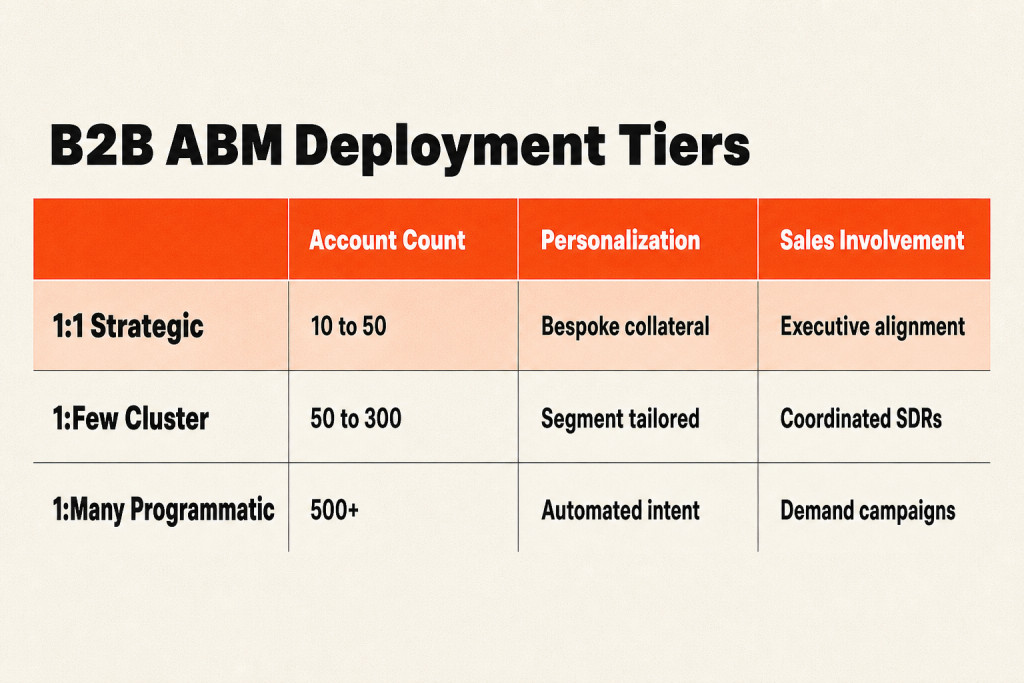 B2B ABM Deployment Tiers

| | Account Count | Personalization | Sales Involvement |
|---|---|---|---|
| 1:1 Strategic | 10 to 50 | Bespoke collateral | Executive alignment |
| 1:Few Cluster | 50 to 300 | Segment tailored | Coordinated SDRs |
| 1:Many Programmatic | 500+ | Automated intent | Demand campaigns |